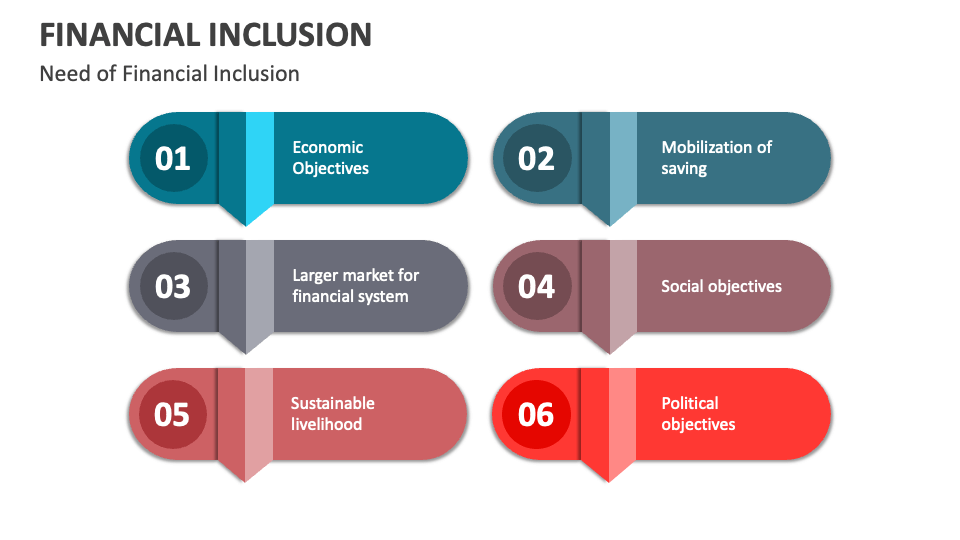 FINANCIAL INCLUSION

Need of Financial Inclusion

01 Economic Objectives

02 Mobilization of saving

03 Larger market for financial system

04 Social objectives

05 Sustainable livelihood

06 Political objectives